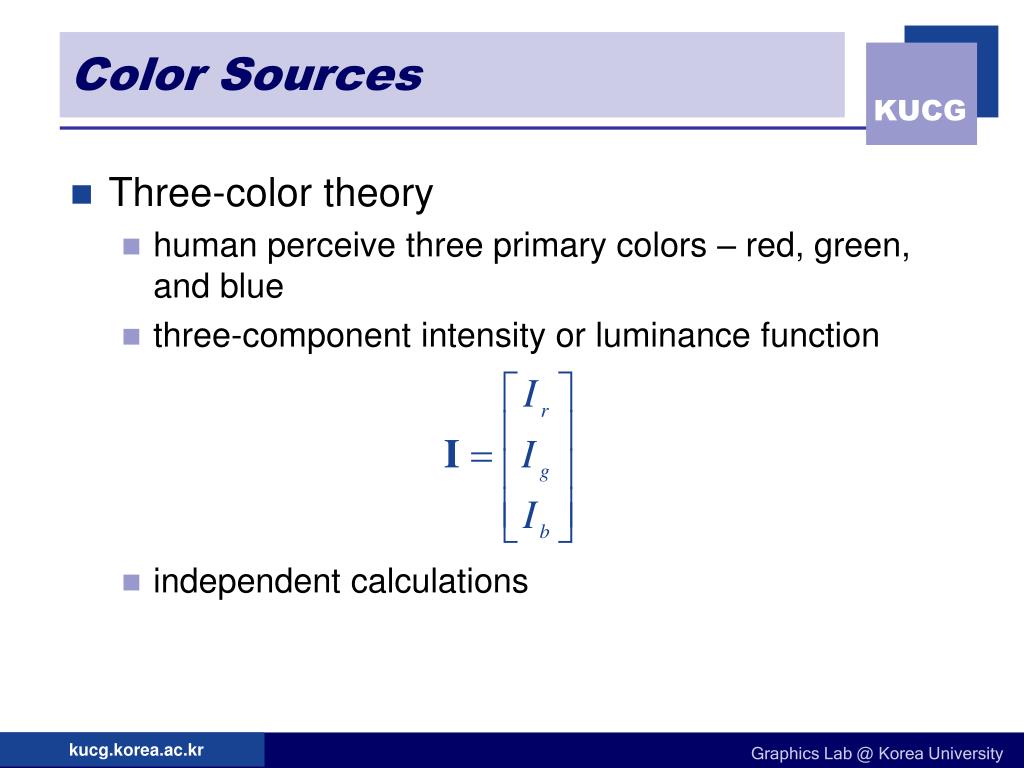 Color Sources

KUCG

Three-color theory

human perceive three primary colors – red, green, and blue

three-component intensity or luminance function

$\mathbf{I} = \begin{bmatrix} I_r \\ I_g \\ I_b \end{bmatrix}$

independent calculations

kucg.korea.ac.kr

Graphics Lab @ Korea University